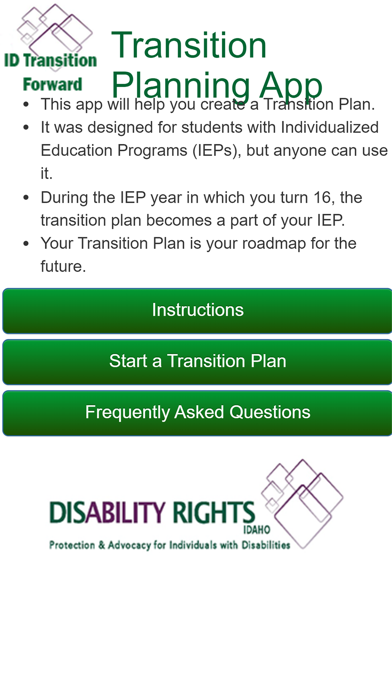 ID Transition Forward

Transition Planning App

- This app will help you create a Transition Plan.
- It was designed for students with Individualized Education Programs (IEPs), but anyone can use it.
- During the IEP year in which you turn 16, the transition plan becomes a part of your IEP.
- Your Transition Plan is your roadmap for the future.

Instructions

Start a Transition Plan

Frequently Asked Questions

DISABILITY RIGHTS IDAHO
Protection & Advocacy for Individuals with Disabilities